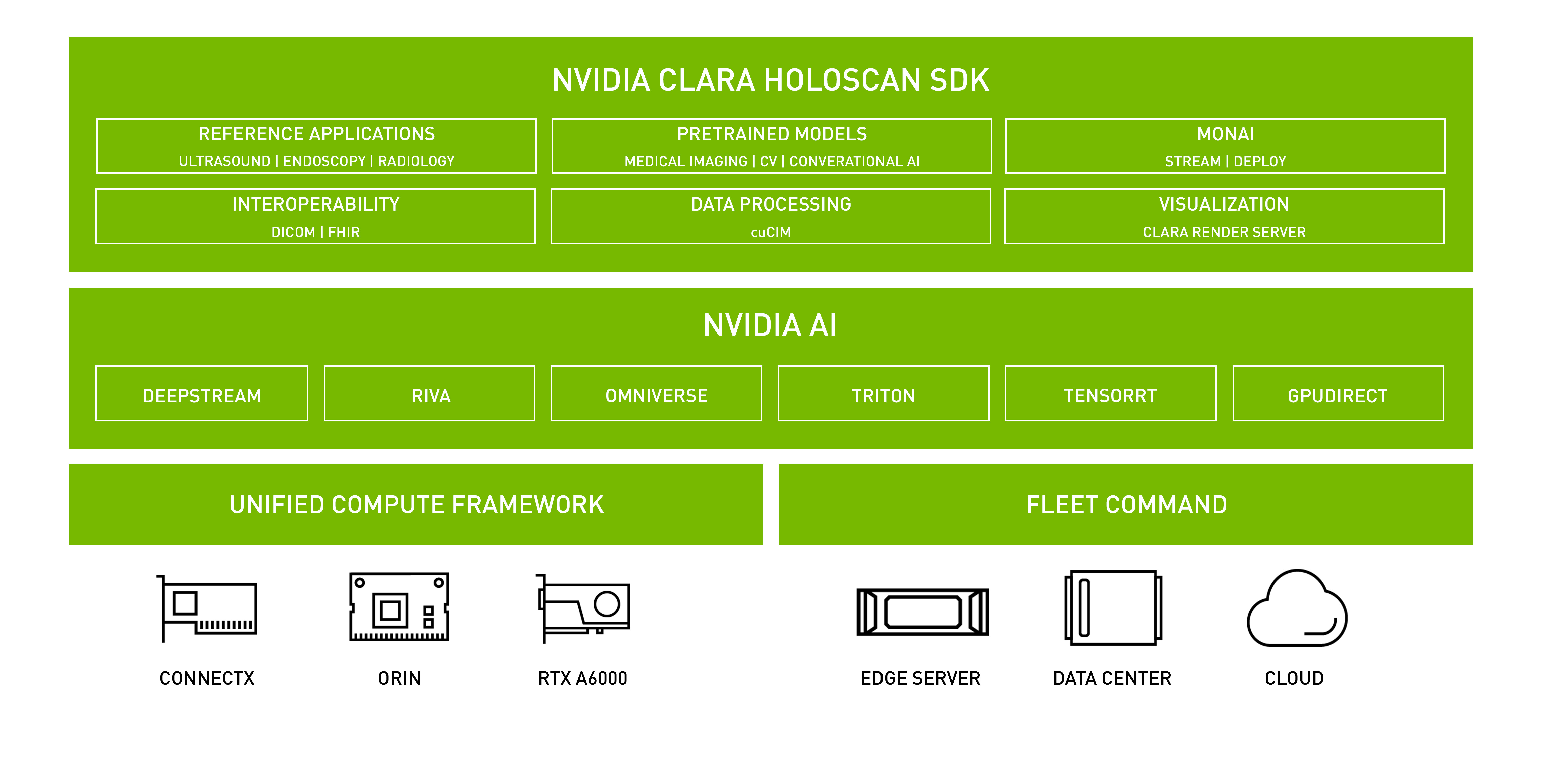 NVIDIA CLARA HOLOSCAN SDK

REFERENCE APPLICATIONS
ULTRASOUND | ENDOSCOPY | RADIOLOGY

PRETRAINED MODELS
MEDICAL IMAGING | CV | CONVERATIONAL AI

MONAI
STREAM | DEPLOY

INTEROPERABILITY
DICOM | FHIR

DATA PROCESSING
cuCIM

VISUALIZATION
CLARA RENDER SERVER

NVIDIA AI

DEEPSTREAM

RIVA

OMNIVERSE

TRITON

TENSORRT

GPUDIRECT

UNIFIED COMPUTE FRAMEWORK

FLEET COMMAND

CONNECTX

ORIN

RTX A6000

EDGE SERVER

DATA CENTER

CLOUD